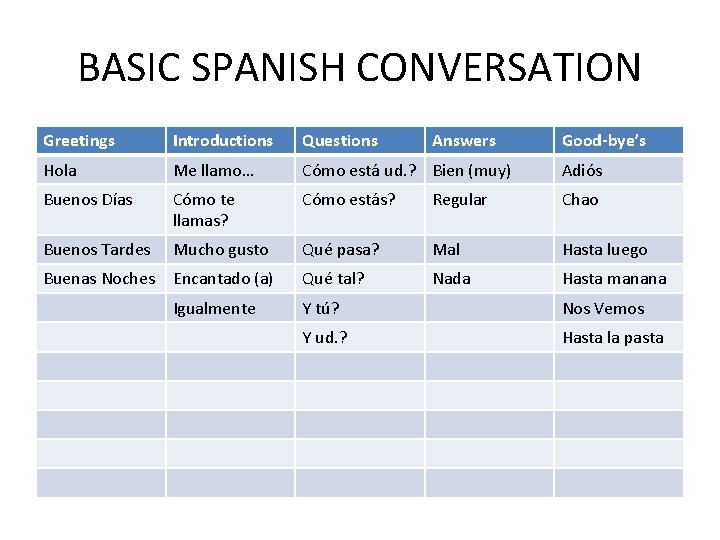 BASIC SPANISH CONVERSATION

| Greetings | Introductions | Questions | Answers | Good-bye's |
|---|---|---|---|---|
| Hola | Me llamo… | Cómo está ud.? | Bien (muy) | Adiós |
| Buenos Días | Cómo te llamas? | Cómo estás? | Regular | Chao |
| Buenos Tardes | Mucho gusto | Qué pasa? | Mal | Hasta luego |
| Buenas Noches | Encantado (a) | Qué tal? | Nada | Hasta manana |
| | Igualmente | Y tú? | | Nos Vemos |
| | | Y ud.? | | Hasta la pasta |
| | | | | |
| | | | | |
| | | | | |
| | | | | |
| | | | | |